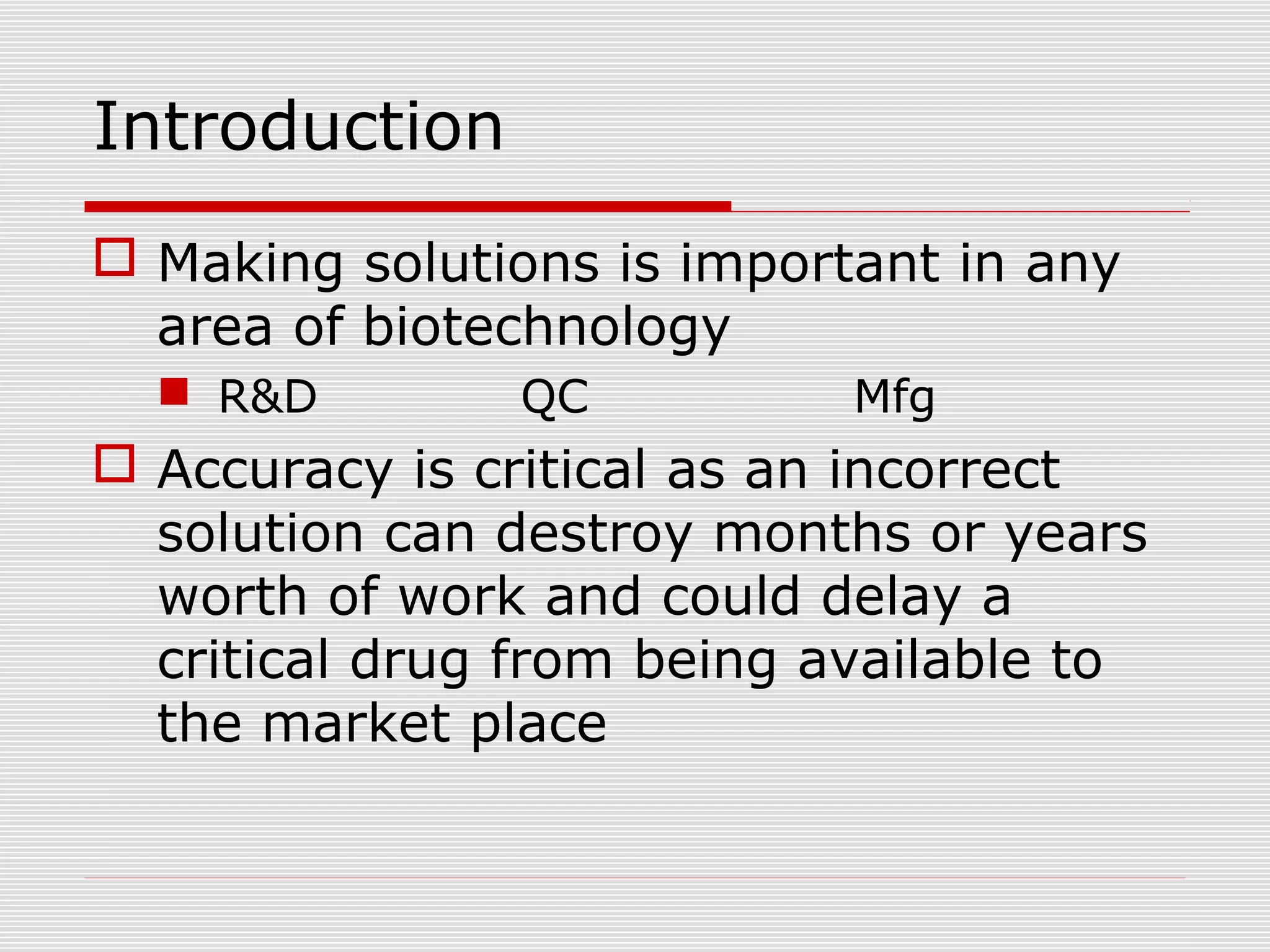 Introduction

Making solutions is important in any area of biotechnology

R&D QC Mfg

Accuracy is critical as an incorrect solution can destroy months or years worth of work and could delay a critical drug from being available to the market place